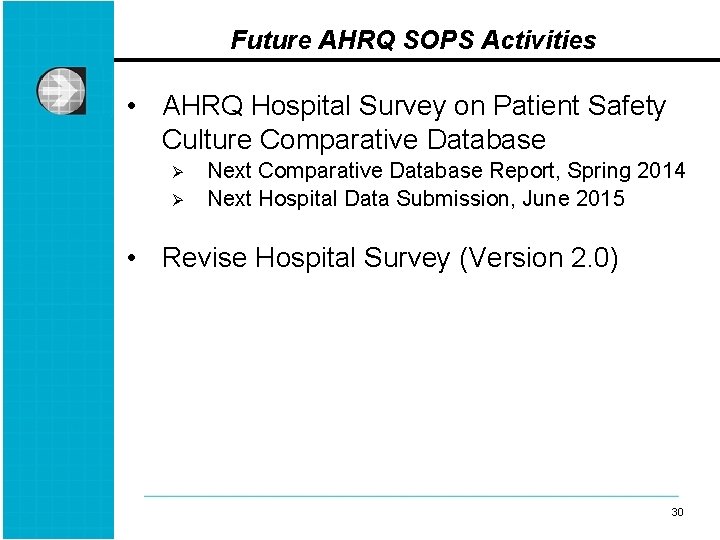 Future AHRQ SOPS Activities

• AHRQ Hospital Survey on Patient Safety Culture Comparative Database
  ➢ Next Comparative Database Report, Spring 2014
  ➢ Next Hospital Data Submission, June 2015

• Revise Hospital Survey (Version 2.0)

30